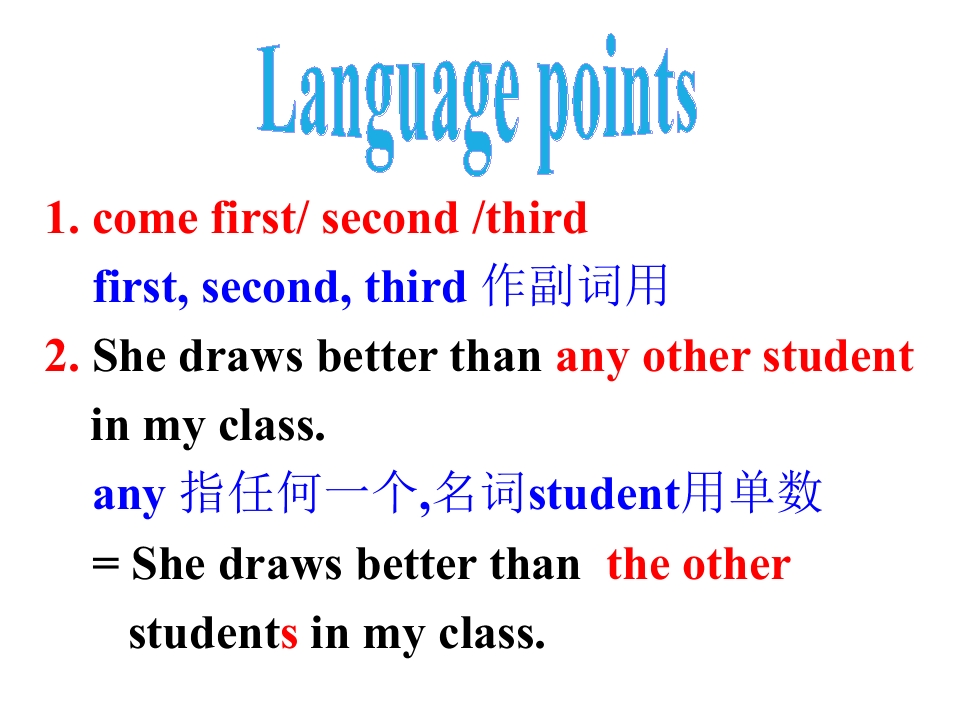 Language points

1. come first/ second /third
first, second, third 作副词用

2. She draws better than any other student in my class.
any 指任何一个,名词student用单数
= She draws better than the other students in my class.